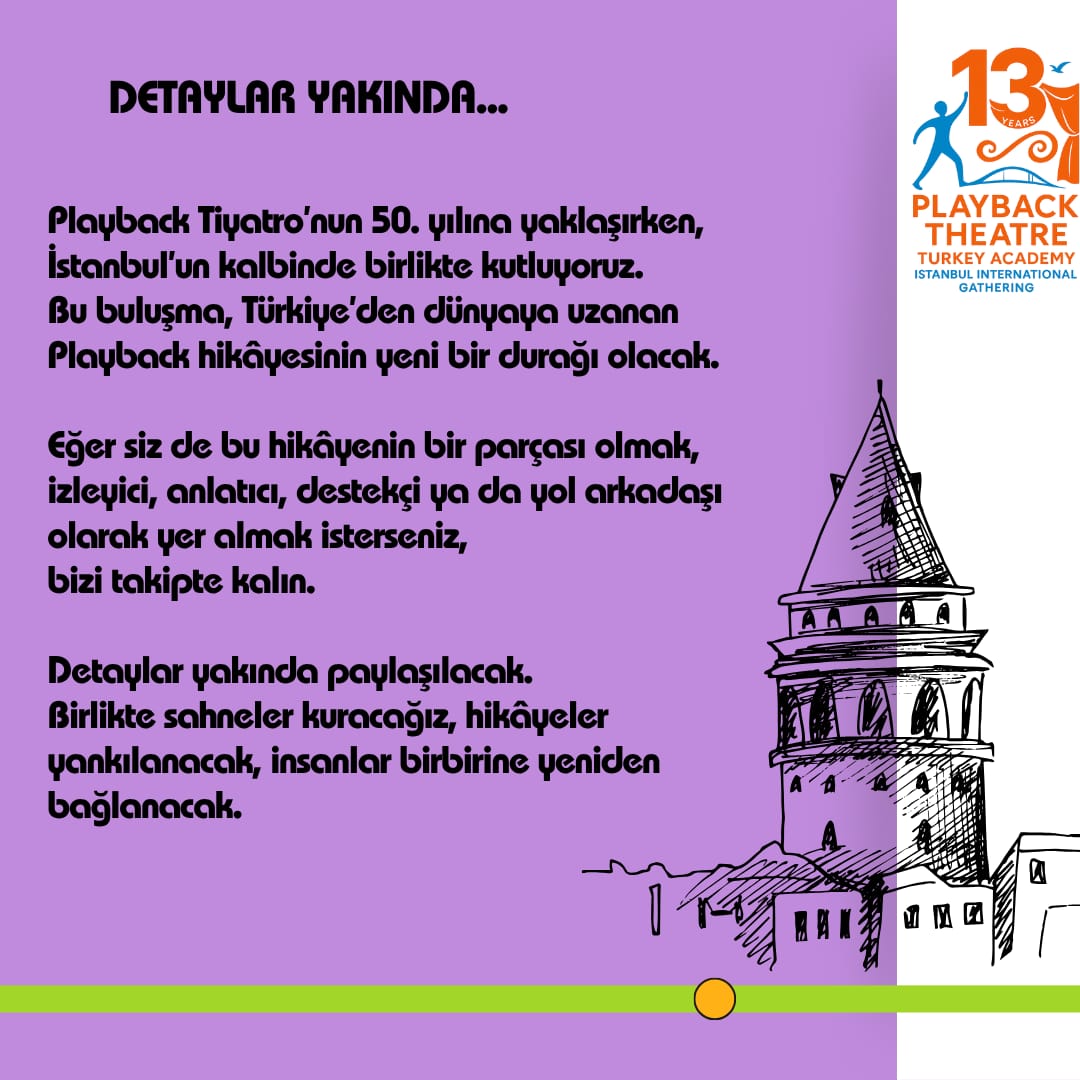 DETAYLAR YAKINDA...

Playback Tiyatro'nun 50. yılına yaklaşırken, İstanbul'un kalbinde birlikte kutluyoruz. Bu buluşma, Türkiye'den dünyaya uzanan Playback hikâyesinin yeni bir durağı olacak.

Eğer siz de bu hikâyenin bir parçası olmak, izleyici, anlatıcı, destekçi ya da yol arkadaşı olarak yer almak isterseniz, bizi takipte kalın.

Detaylar yakında paylaşılacak. Birlikte sahneler kuracağız, hikâyeler yankılanacak, insanlar birbirine yeniden bağlanacak.

13 YEARS
PLAYBACK THEATRE
TURKEY ACADEMY
ISTANBUL INTERNATIONAL GATHERING